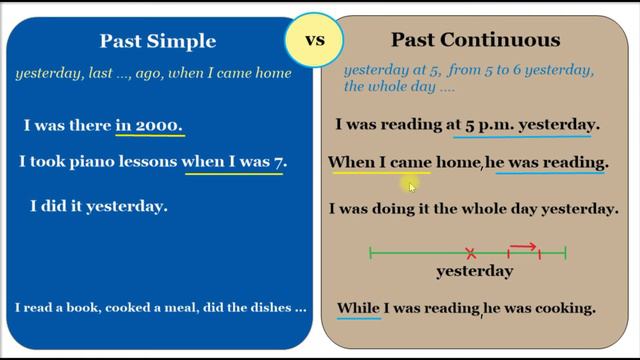 Past Simple

yesterday, last ..., ago, when I came home

I was there in 2000.

I took piano lessons when I was 7.

I did it yesterday.

I read a book, cooked a meal, did the dishes ...

vs

Past Continuous

yesterday at 5, from 5 to 6 yesterday, the whole day ....

I was reading at 5 p.m. yesterday.

When I came home, he was reading.

I was doing it the whole day yesterday.

yesterday

While I was reading, he was cooking.